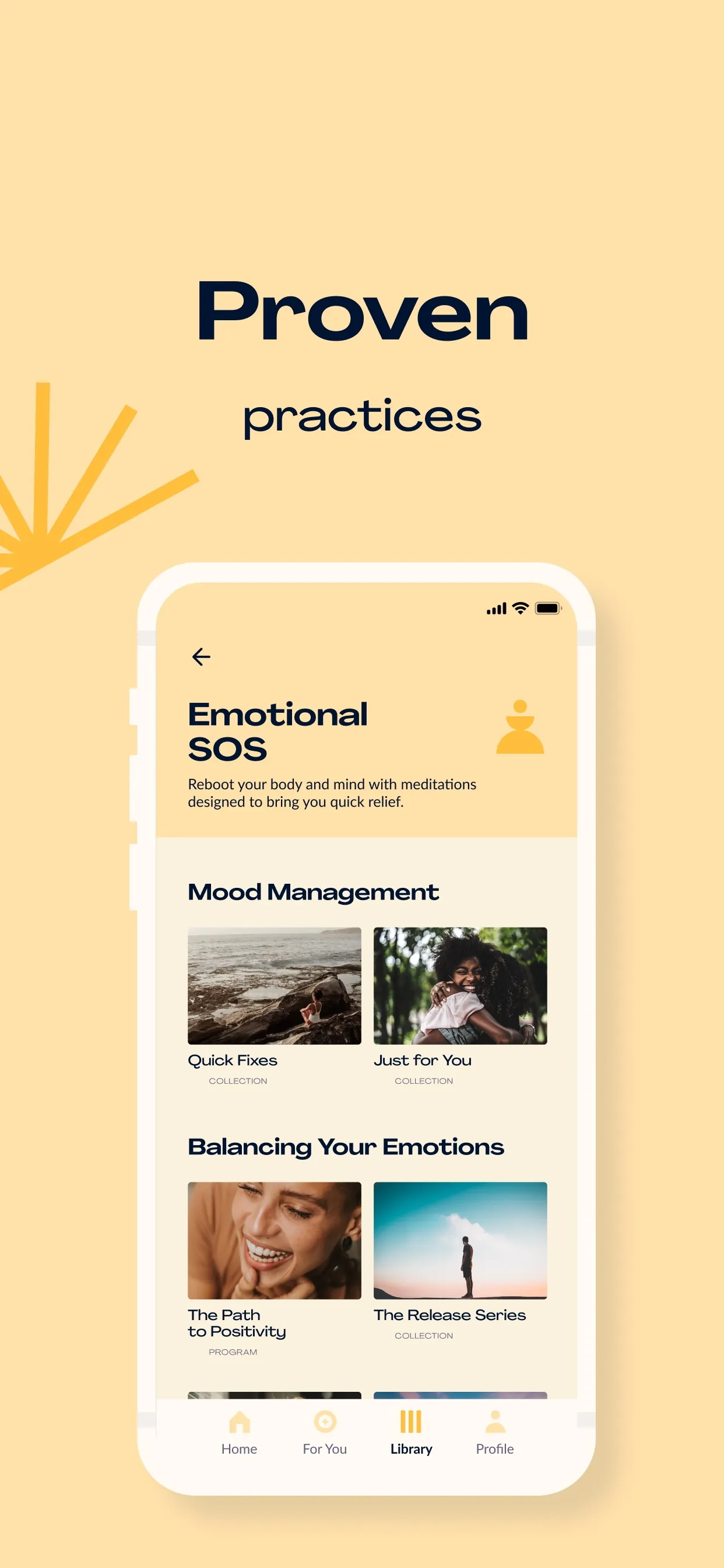 Proven

practices

Emotional SOS

Reboot your body and mind with meditations designed to bring you quick relief.

Mood Management

Quick Fixes
COLLECTION

Just for You
COLLECTION

Balancing Your Emotions

The Path to Positivity
PROGRAM

The Release Series
COLLECTION

Home
For You
Library
Profile